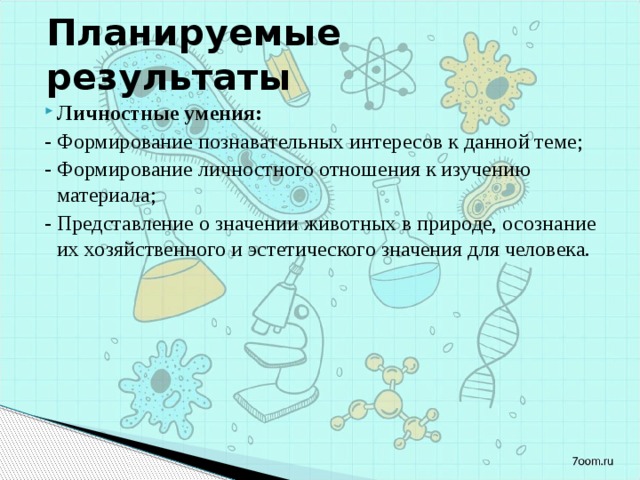 Планируемые результаты

Личностные умения:

- Формирование познавательных интересов к данной теме;

- Формирование личностного отношения к изучению материала;

- Представление о значении животных в природе, осознание их хозяйственного и эстетического значения для человека.

7oom.ru